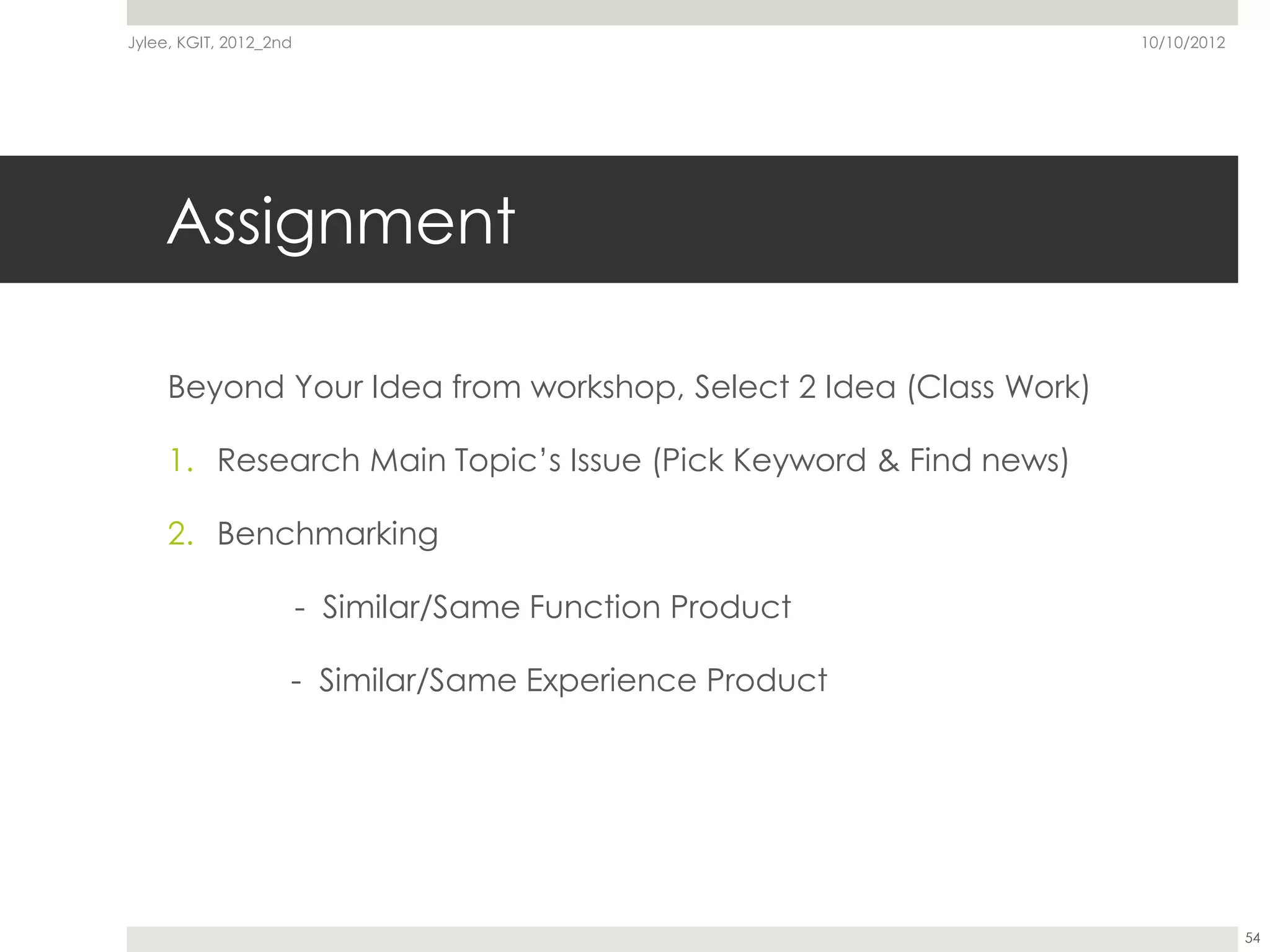 Jylee, KGIT, 2012_2nd

10/10/2012

Assignment

Beyond Your Idea from workshop, Select 2 Idea (Class Work)

1. Research Main Topic's Issue (Pick Keyword & Find news)

2. Benchmarking

- Similar/Same Function Product

- Similar/Same Experience Product

54